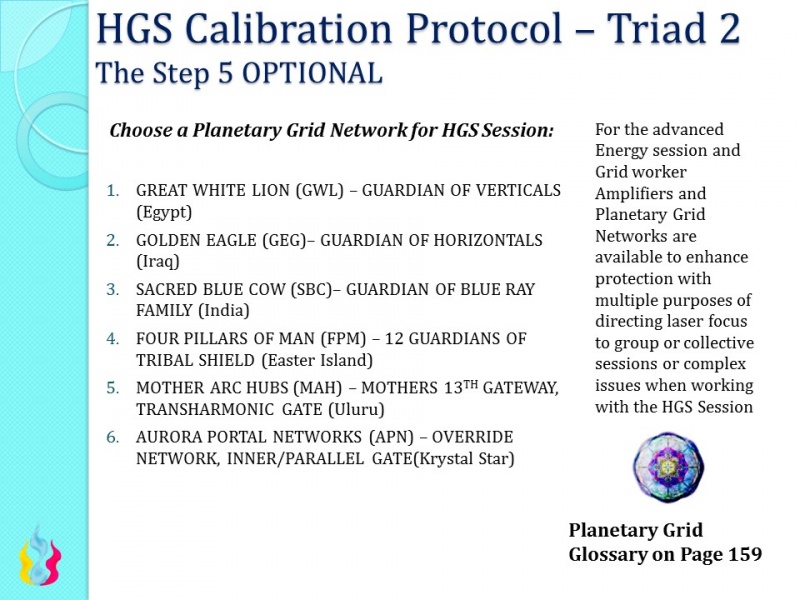 HGS Calibration Protocol – Triad 2
The Step 5 OPTIONAL

Choose a Planetary Grid Network for HGS Session:

1. GREAT WHITE LION (GWL) – GUARDIAN OF VERTICALS (Egypt)
2. GOLDEN EAGLE (GEG)– GUARDIAN OF HORIZONTALS (Iraq)
3. SACRED BLUE COW (SBC)– GUARDIAN OF BLUE RAY FAMILY (India)
4. FOUR PILLARS OF MAN (FPM) – 12 GUARDIANS OF TRIBAL SHIELD (Easter Island)
5. MOTHER ARC HUBS (MAH) – MOTHERS 13$^{TH}$ GATEWAY, TRANSHARMONIC GATE (Uluru)
6. AURORA PORTAL NETWORKS (APN) – OVERRIDE NETWORK, INNER/PARALLEL GATE(Krystal Star)

For the advanced Energy session and Grid worker Amplifiers and Planetary Grid Networks are available to enhance protection with multiple purposes of directing laser focus to group or collective sessions or complex issues when working with the HGS Session

Planetary Grid Glossary on Page 159